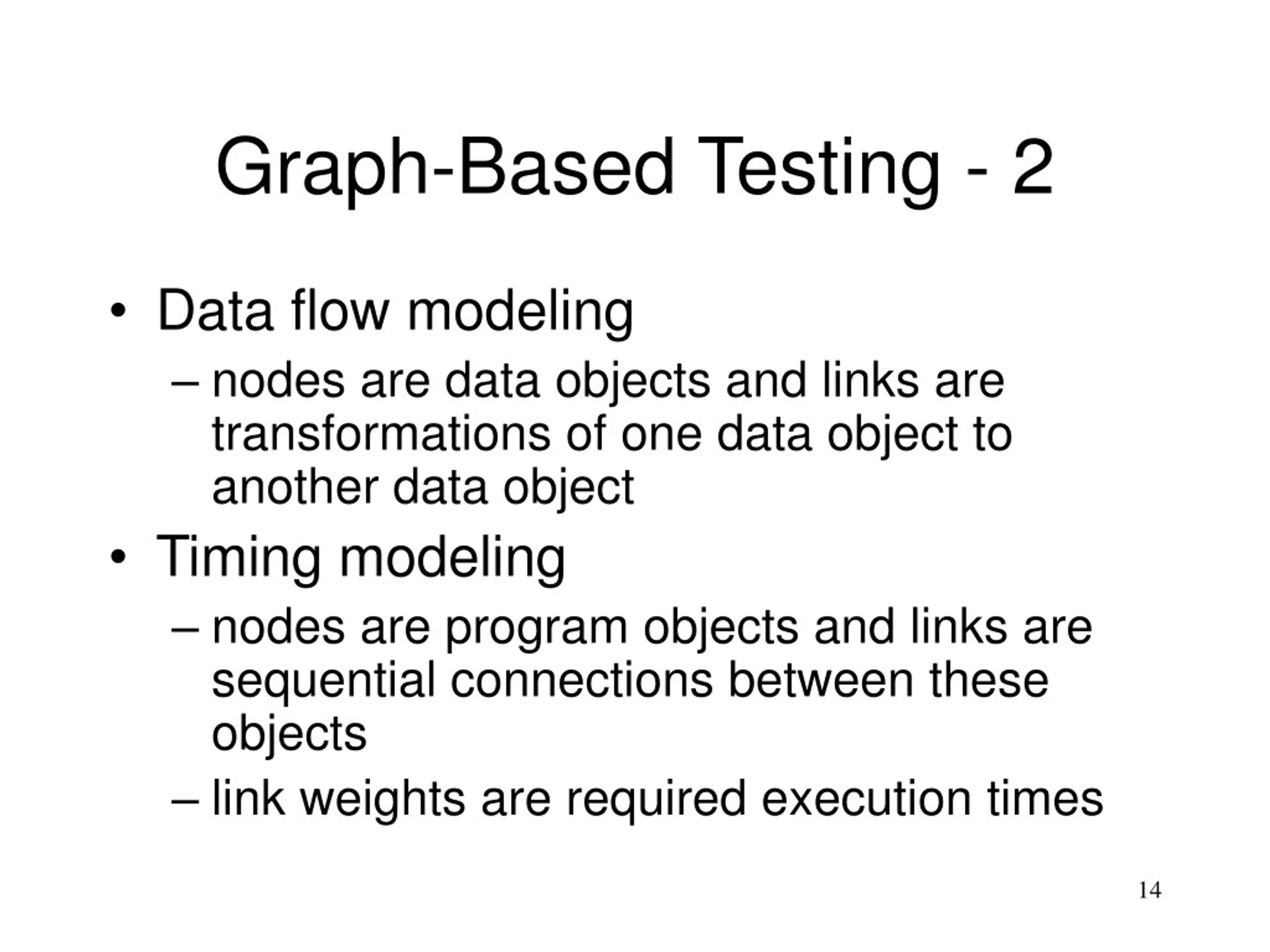 Graph-Based Testing - 2

• Data flow modeling
– nodes are data objects and links are transformations of one data object to another data object
• Timing modeling
– nodes are program objects and links are sequential connections between these objects
– link weights are required execution times

14